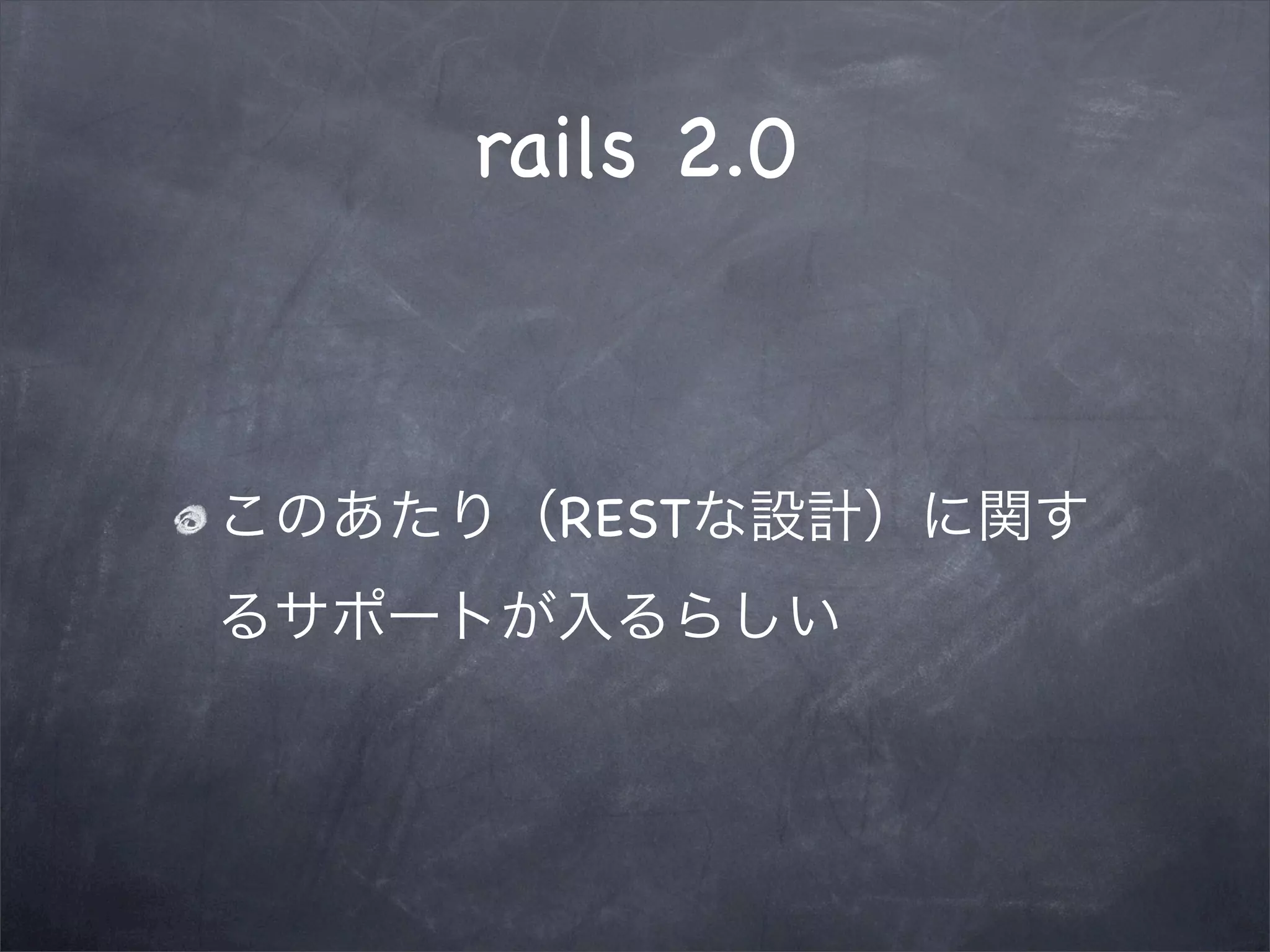 rails 2.0

このあたり（RESTな設計）に関するサポートが入るらしい